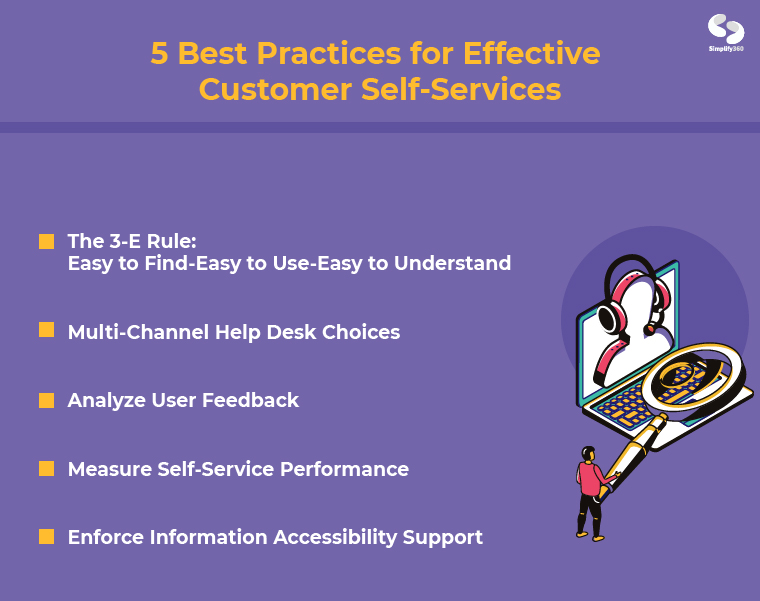 Simplify360

5 Best Practices for Effective Customer Self-Services

The 3-E Rule:
Easy to Find-Easy to Use-Easy to Understand

Multi-Channel Help Desk Choices

Analyze User Feedback

Measure Self-Service Performance

Enforce Information Accessibility Support